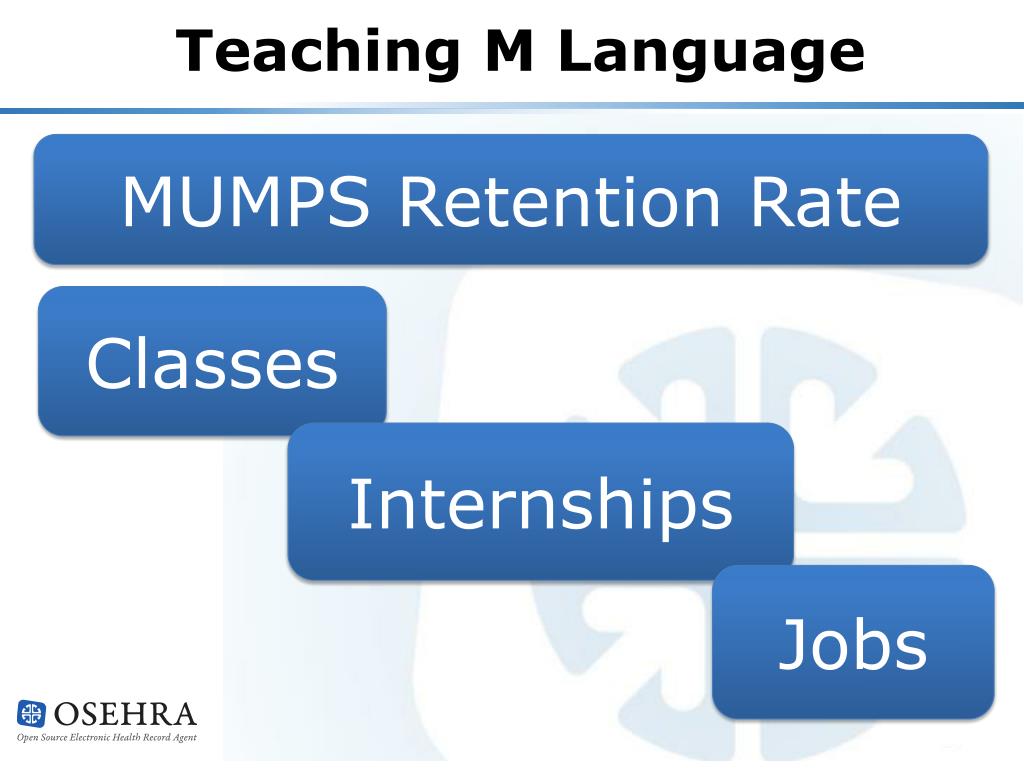 Teaching M Language

MUMPS Retention Rate

Classes

Internships

Jobs

OSEHRA
Open Source Electronic Health Record Agent